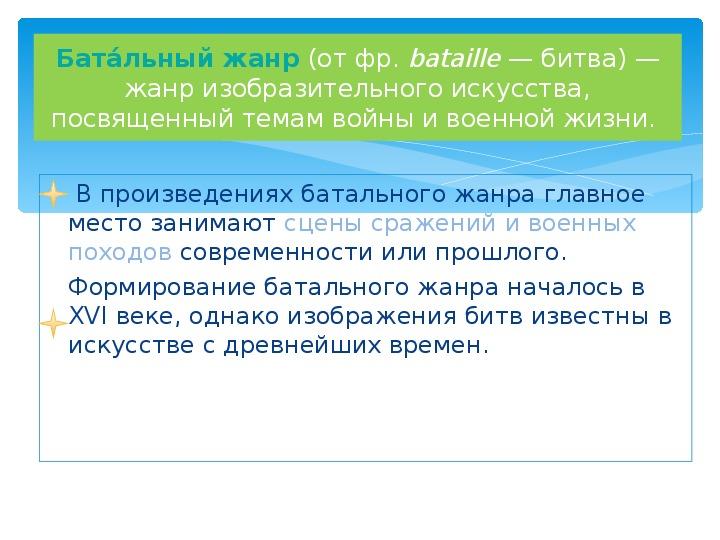 Бата́льный жанр (от фр. bataille — битва) — жанр изобразительного искусства, посвященный темам войны и военной жизни.

В произведениях батального жанра главное место занимают сцены сражений и военных походов современности или прошлого.

Формирование батального жанра началось в XVI веке, однако изображения битв известны в искусстве с древнейших времен.